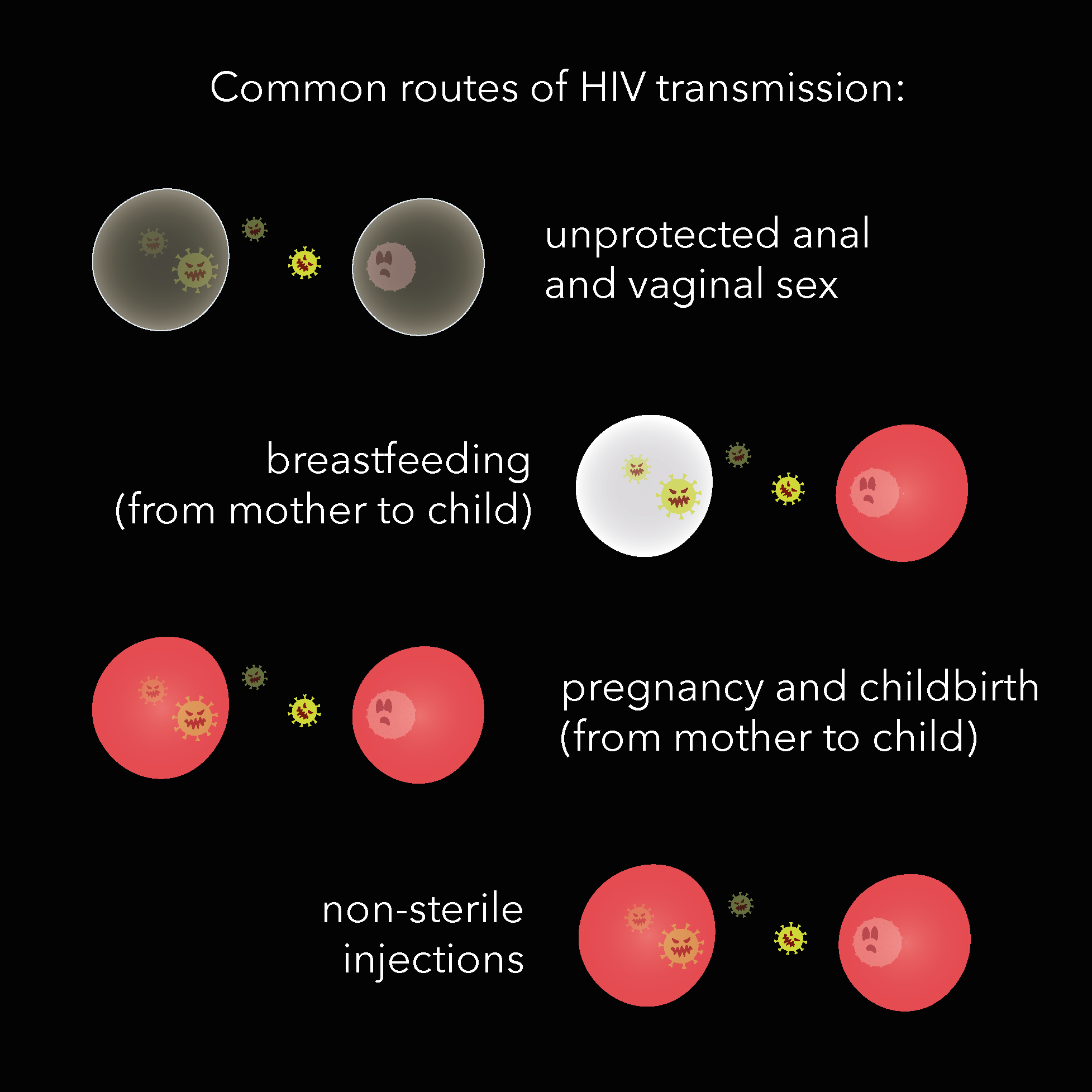 Common routes of HIV transmission:

unprotected anal and vaginal sex

breastfeeding (from mother to child)

pregnancy and childbirth (from mother to child)

non-sterile injections